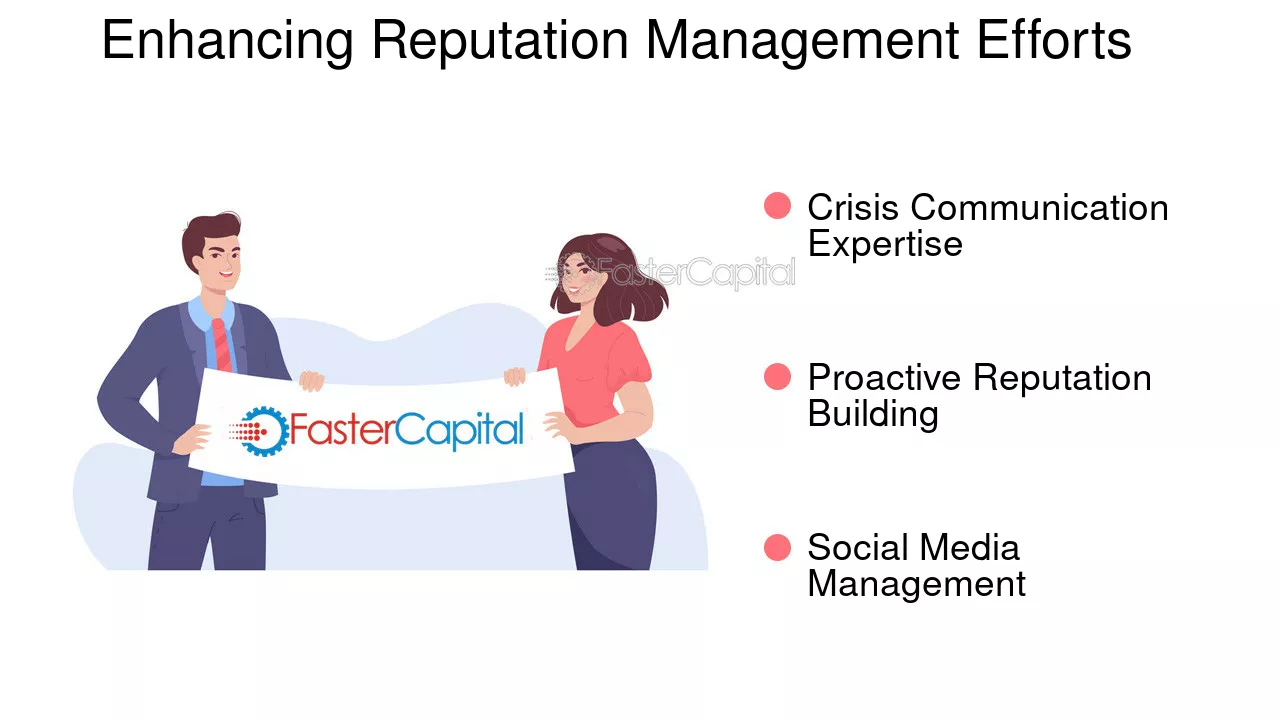 Enhancing Reputation Management Efforts

FasterCapital

FasterCapital

Crisis Communication Expertise

Proactive Reputation Building

Social Media Management